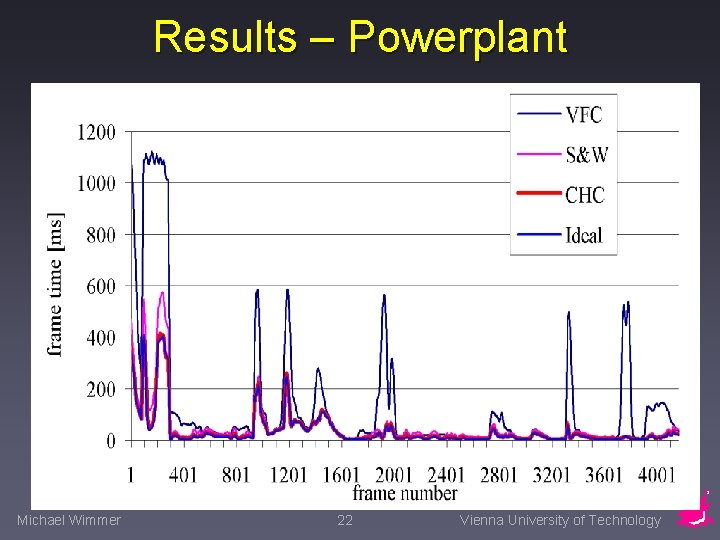 Results – Powerplant

VFC
S&W
CHC
Ideal

frame time [ms]

1200
1000
800
600
400
200
0

1
401
801
1201
1601
2001
2401
2801
3201
3601
4001

frame number

Michael Wimmer
22
Vienna University of Technology